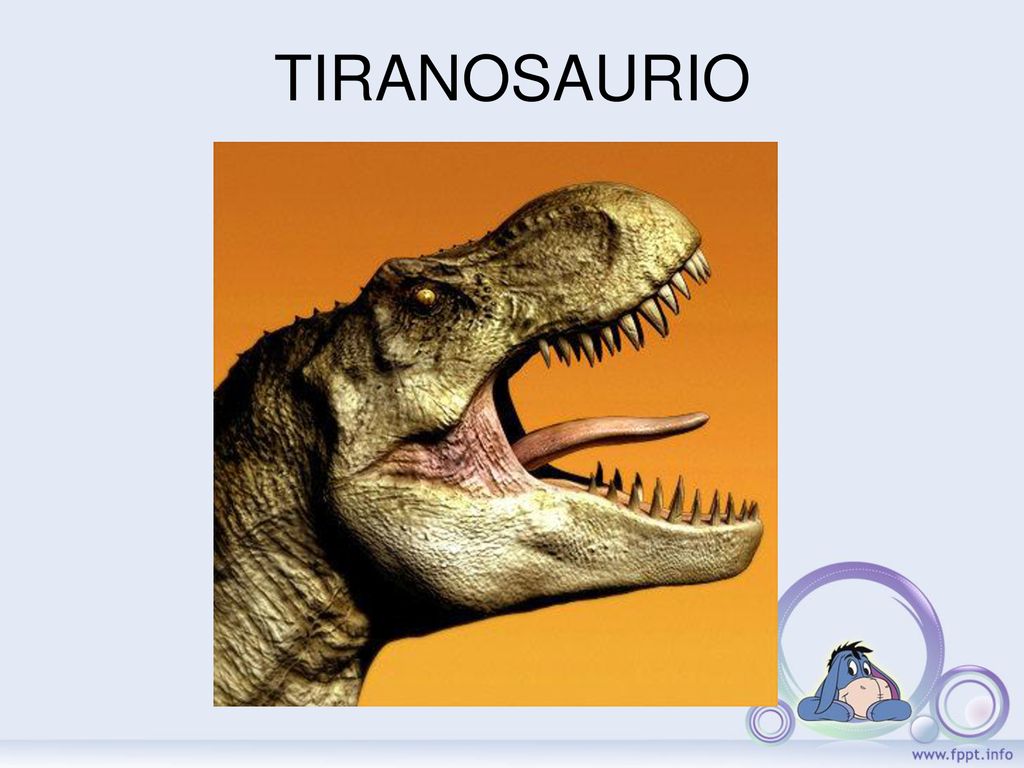 TIRANOSAURIO

www.fppt.info